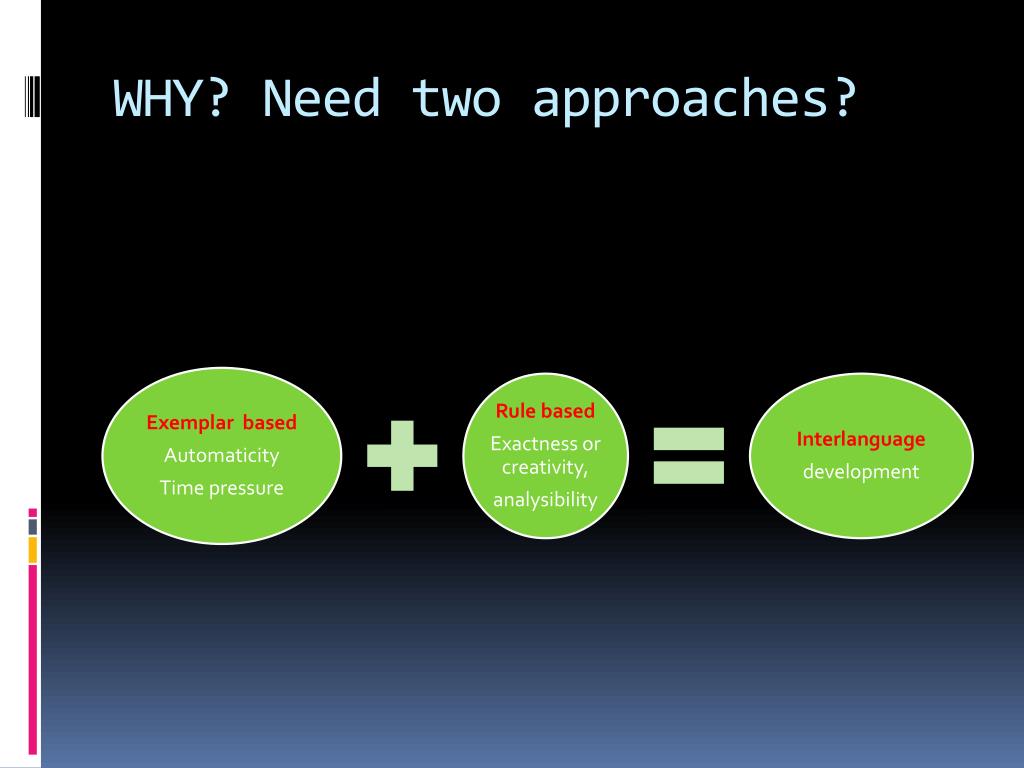 WHY? Need two approaches?

Exemplar based
Automaticity
Time pressure

Rule based
Exactness or creativity,
analysibility

Interlanguage
development